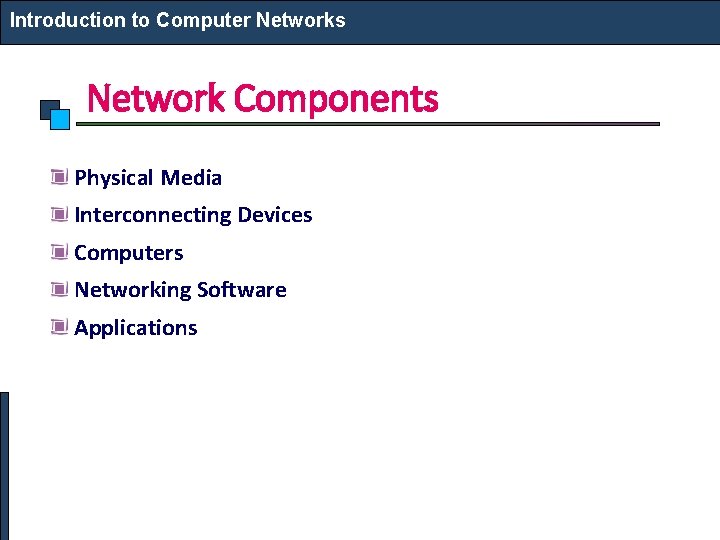 Introduction to Computer Networks

Network Components

Physical Media
Interconnecting Devices
Computers
Networking Software
Applications